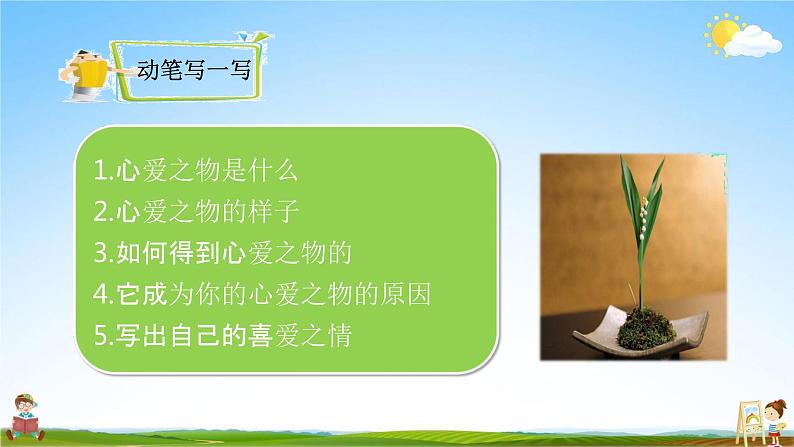 动笔写一写

1.心爱之物是什么
2.心爱之物的样子
3.如何得到心爱之物的
4.它成为你的心爱之物的原因
5.写出自己的喜爱之情